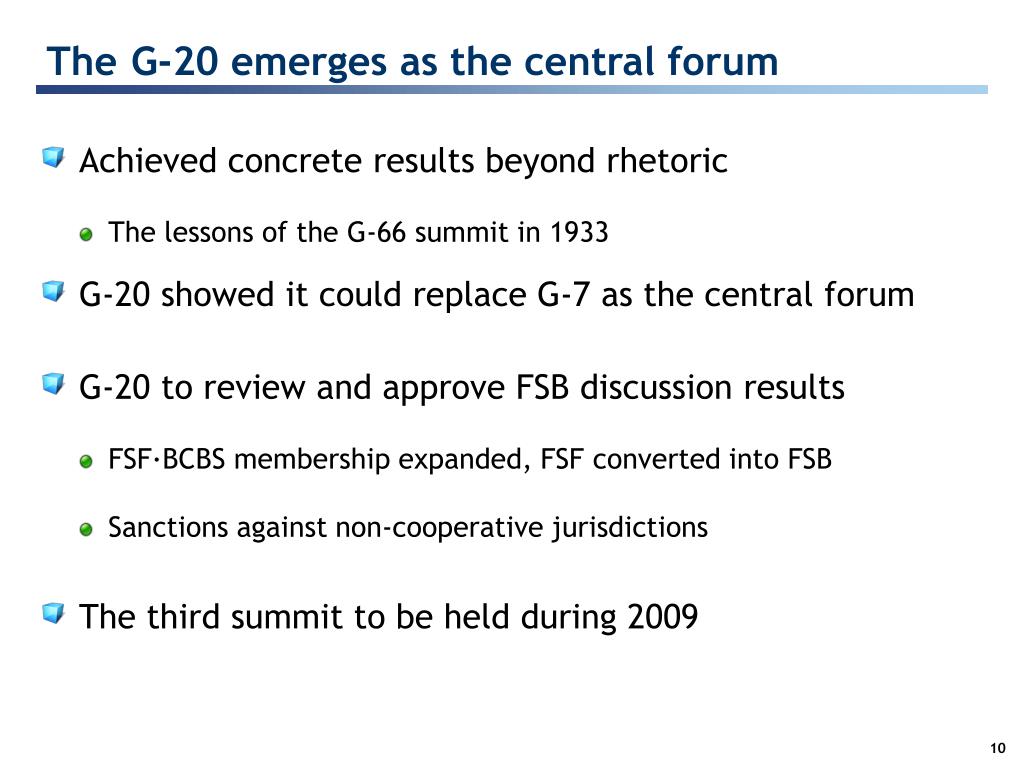 The G-20 emerges as the central forum

Achieved concrete results beyond rhetoric

The lessons of the G-66 summit in 1933

G-20 showed it could replace G-7 as the central forum

G-20 to review and approve FSB discussion results

FSF·BCBS membership expanded, FSF converted into FSB

Sanctions against non-cooperative jurisdictions

The third summit to be held during 2009

10